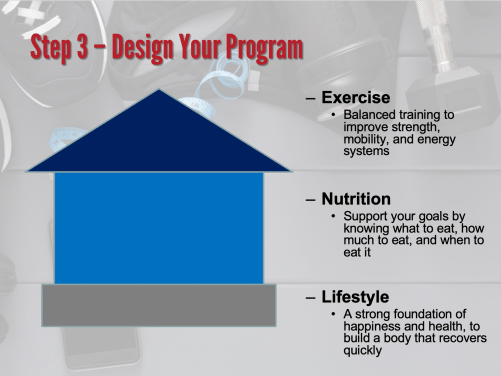 Step 3 – Design Your Program

– Exercise
• Balanced training to improve strength, mobility, and energy systems

– Nutrition
• Support your goals by knowing what to eat, how much to eat, and when to eat it

– Lifestyle
• A strong foundation of happiness and health, to build a body that recovers quickly